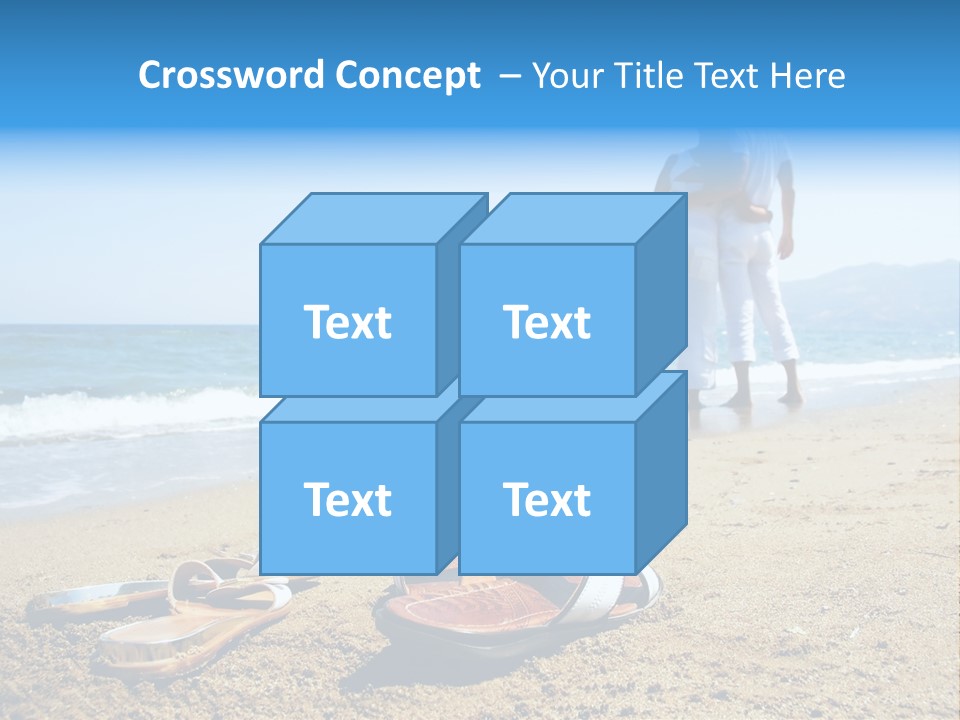 Crossword Concept – Your Title Text Here

Text

Text

Text

Text